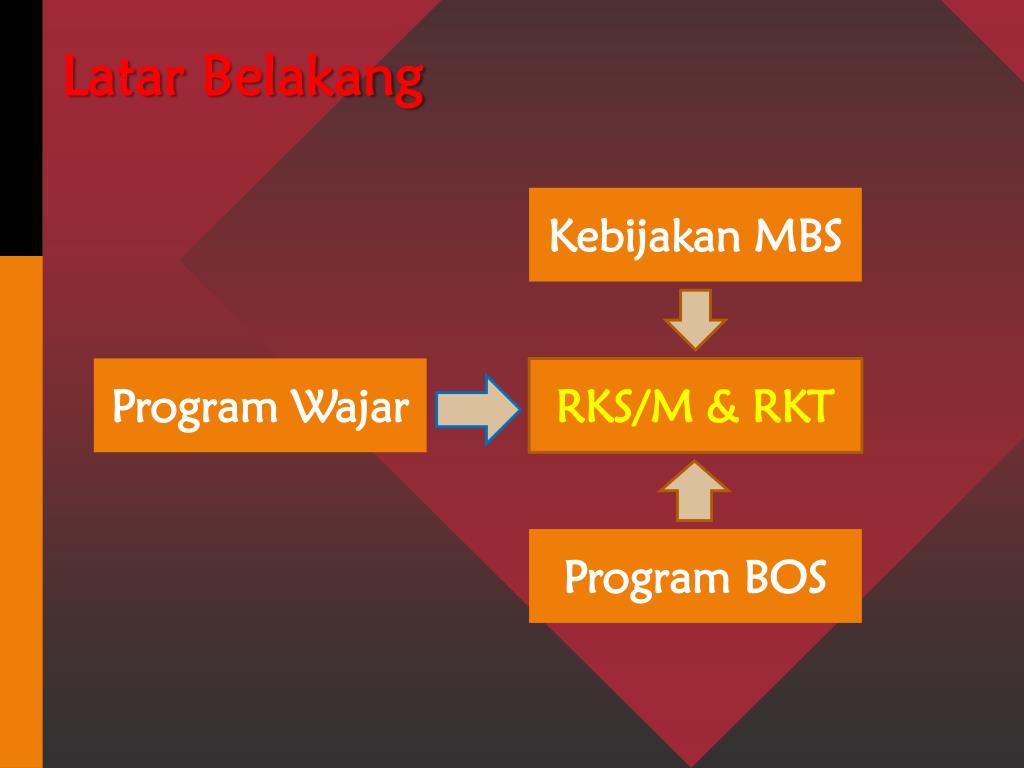 Latar Belakang

Kebijakan MBS

Program Wajar

RKS/M & RKT

Program BOS